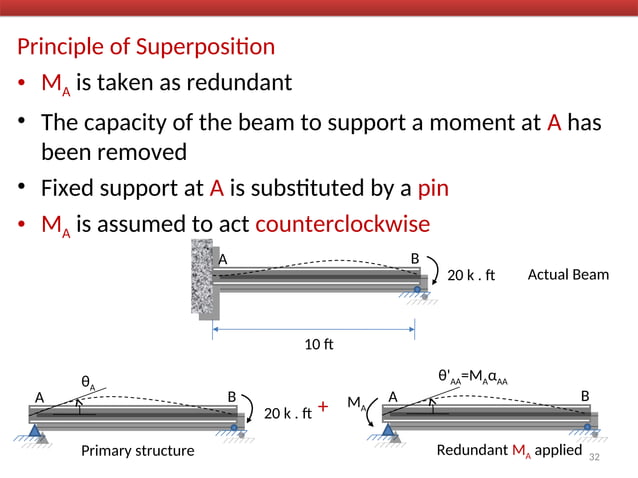 Principle of Superposition

• $M_A$ is taken as redundant

• The capacity of the beam to support a moment at A has been removed

• Fixed support at A is substituted by a pin

• $M_A$ is assumed to act counterclockwise

A

B

20 k . ft

Actual Beam

10 ft

$\theta_A$

A

B

20 k . ft

+

Primary structure

$\theta'_{AA}=M_A\alpha_{AA}$

$M_A$

A

B

Redundant $M_A$ applied

32